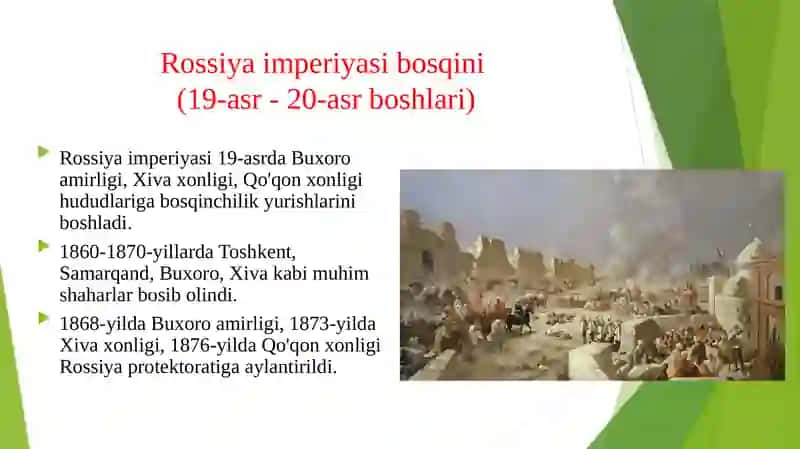 Rossiya imperiyasi bosqini
(19-asr - 20-asr boshlari)

Rossiya imperiyasi 19-asrda Buxoro amirligi, Xiva xonligi, Qo'qon xonligi hududlariga bosqinchilik yurishlarini boshladi.

1860-1870-yillarda Toshkent, Samarqand, Buxoro, Xiva kabi muhim shaharlar bosib olindi.

1868-yilda Buxoro amirligi, 1873-yilda Xiva xonligi, 1876-yilda Qo'qon xonligi Rossiya protektoratiga aylantirildi.